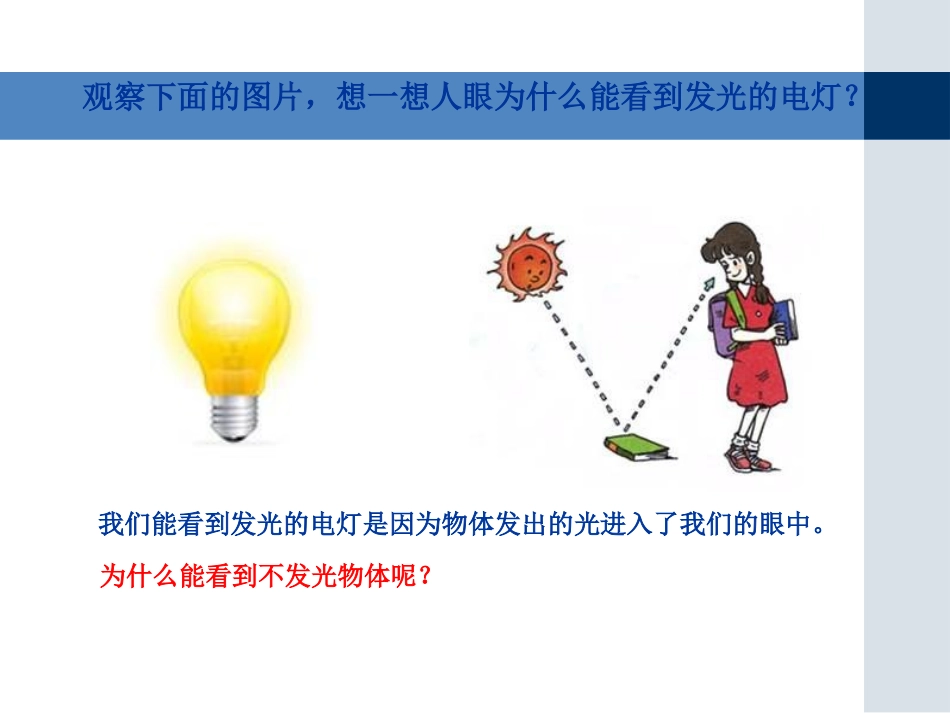 观察下面的图片，想一想人眼为什么能看到发光的电灯？

我们能看到发光的电灯是因为物体发出的光进入了我们的眼中。

为什么能看到不发光物体呢？